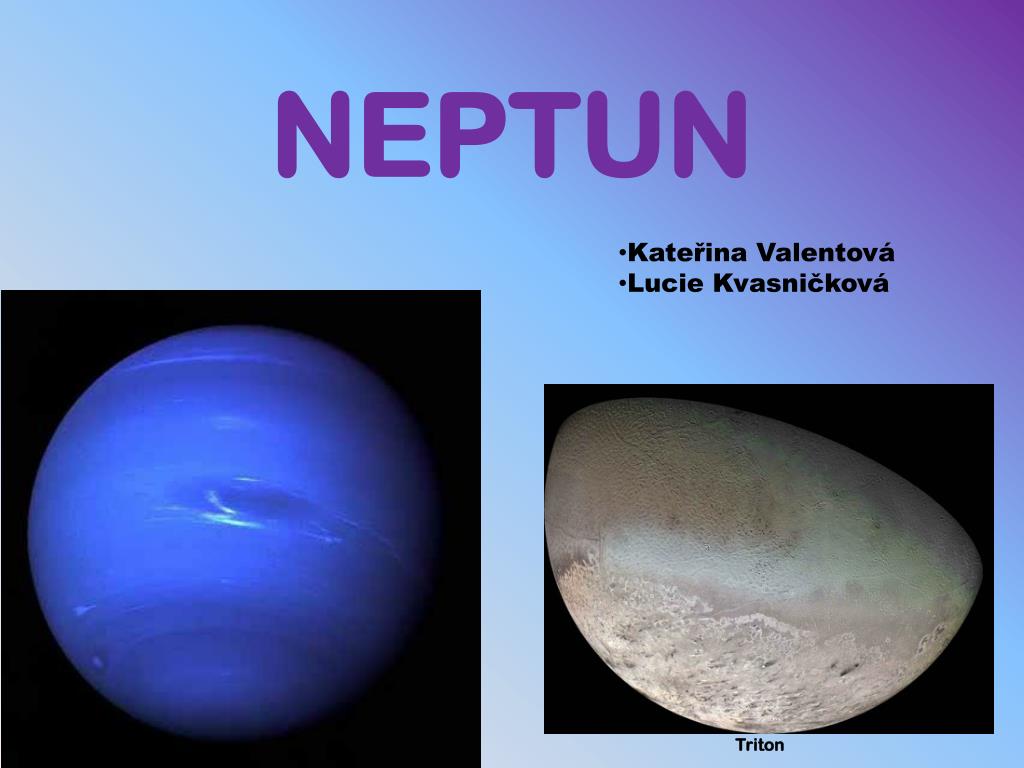 NEPTUN

•Kateřina Valentová
•Lucie Kvasničková

Triton